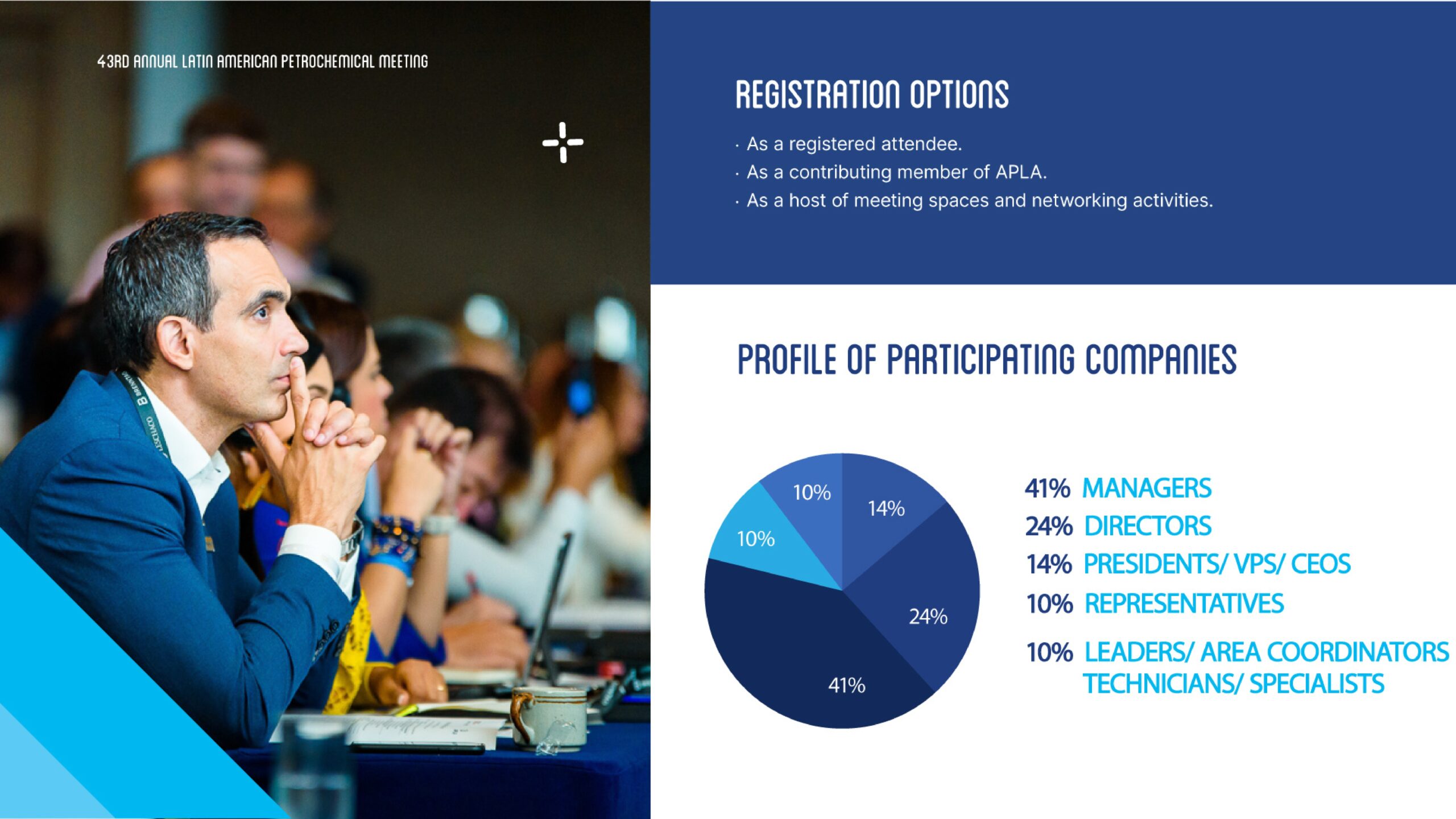 43RD ANNUAL LATIN AMERICAN PETROCHEMICAL MEETING

REGISTRATION OPTIONS

· As a registered attendee.
· As a contributing member of APLA.
· As a host of meeting spaces and networking activities.

PROFILE OF PARTICIPATING COMPANIES

10%
14%
10%
24%
41%

41% MANAGERS
24% DIRECTORS
14% PRESIDENTS/ VPS/ CEOS
10% REPRESENTATIVES
10% LEADERS/ AREA COORDINATORS TECHNICIANS/ SPECIALISTS